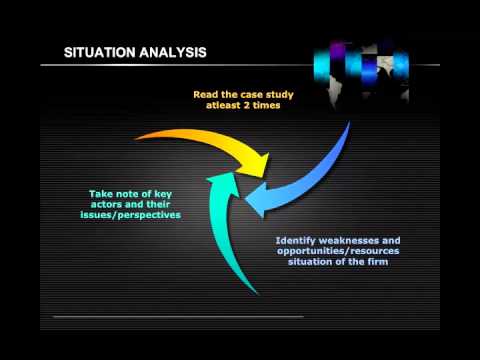 SITUATION ANALYSIS

Read the case study atleast 2 times

Take note of key actors and their issues/perspectives

Identify weaknesses and opportunities/resources situation of the firm